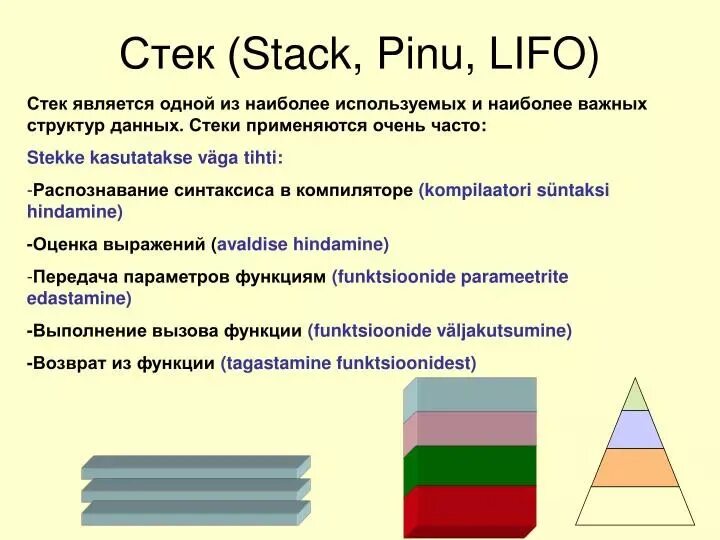 Стек (Stack, Pinu, LIFO)

Стек является одной из наиболее используемых и наиболее важных структур данных. Стеки применяются очень часто:

Stekke kasutatakse väga tihti:

-Распознавание синтаксиса в компиляторе (kompilaatori süntaksi hindamine)

-Оценка выражений (avaldise hindamine)

-Передача параметров функциям (funktsioonide parameetrite edastamine)

-Выполнение вызова функции (funktsioonide väljakutsumine)

-Возврат из функции (tagastamine funktsioonidest)